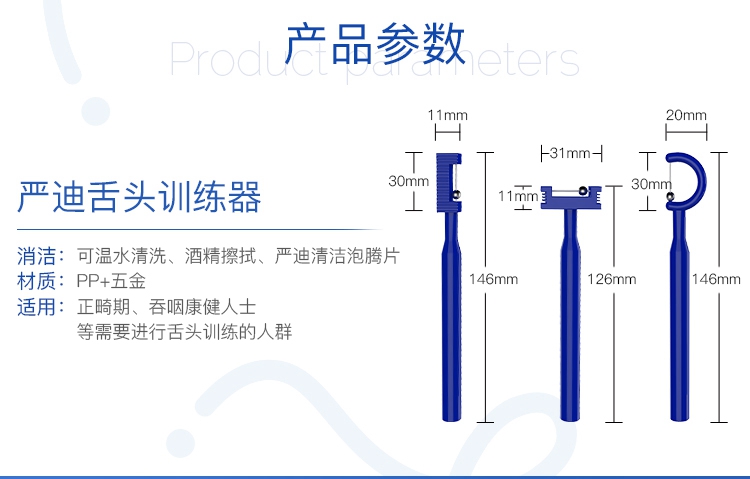 产品参数
Product parameters

严迪舌头训练器

消洁：可温水清洗、酒精擦拭、严迪清洁泡腾片
材质：PP+五金
适用：正畸期、吞咽康健人士
等需要进行舌头训练的人群

11mm
30mm
146mm

31mm
11mm
126mm

20mm
30mm
146mm